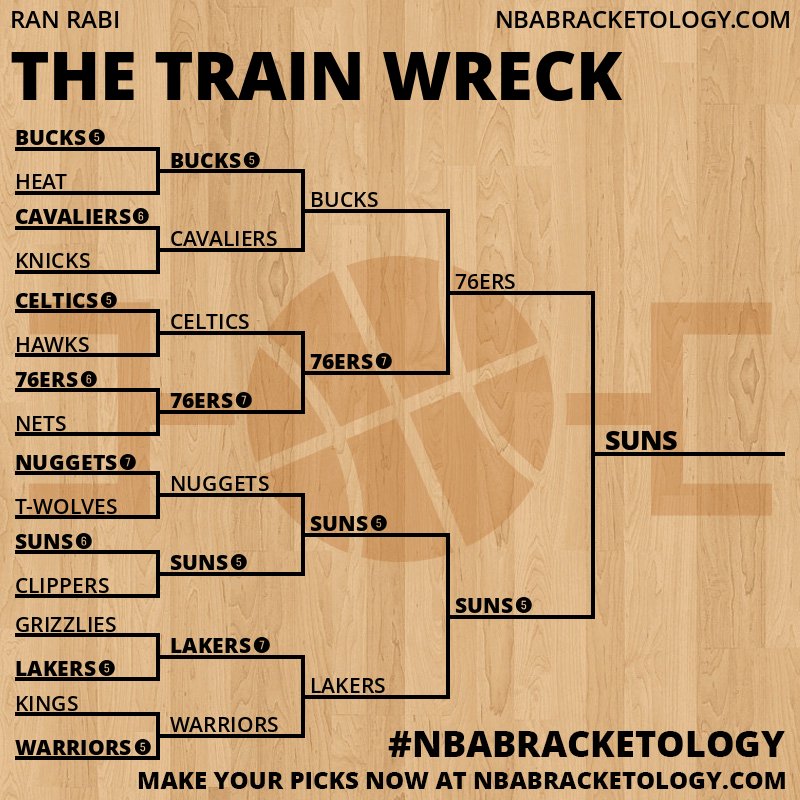 RAN RABI

NBABRACKETOLOGY.COM

THE TRAIN WRECK

BUCKS 5
HEAT
CAVALIERS 6
KNICKS
CELTICS 5
HAWKS
76ERS 6
NETS
NUGGETS 7
T-WOLVES
SUNS 6
CLIPPERS
GRIZZLIES
LAKERS 5
KINGS
WARRIORS 5

BUCKS 5
CAVALIERS
CELTICS
76ERS 7
NUGGETS
SUNS 5
LAKERS 7
WARRIORS

BUCKS
76ERS 7
SUNS 5
LAKERS

76ERS
SUNS 5

SUNS

#NBABRACKETOLOGY

MAKE YOUR PICKS NOW AT NBABRACKETOLOGY.COM